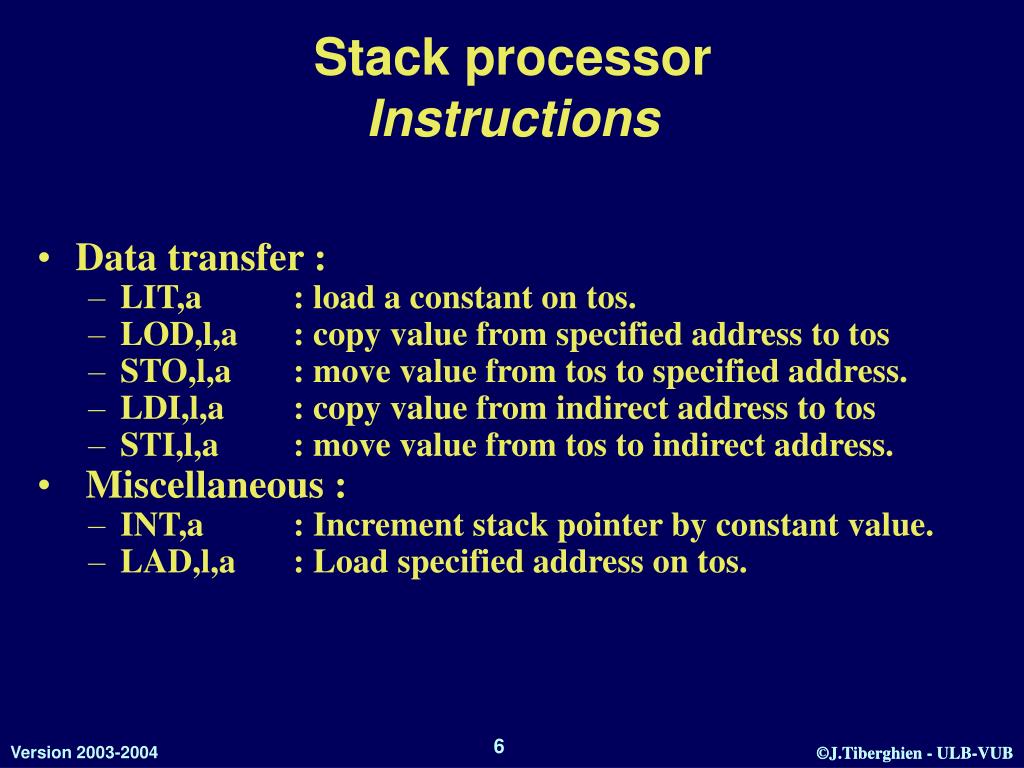 Stack processor
Instructions

• Data transfer :
– LIT,a : load a constant on tos.
– LOD,l,a : copy value from specified address to tos
– STO,l,a : move value from tos to specified address.
– LDI,l,a : copy value from indirect address to tos
– STI,l,a : move value from tos to indirect address.
• Miscellaneous :
– INT,a : Increment stack pointer by constant value.
– LAD,l,a : Load specified address on tos.

Version 2003-2004
6
©J.Tiberghien - ULB-VUB